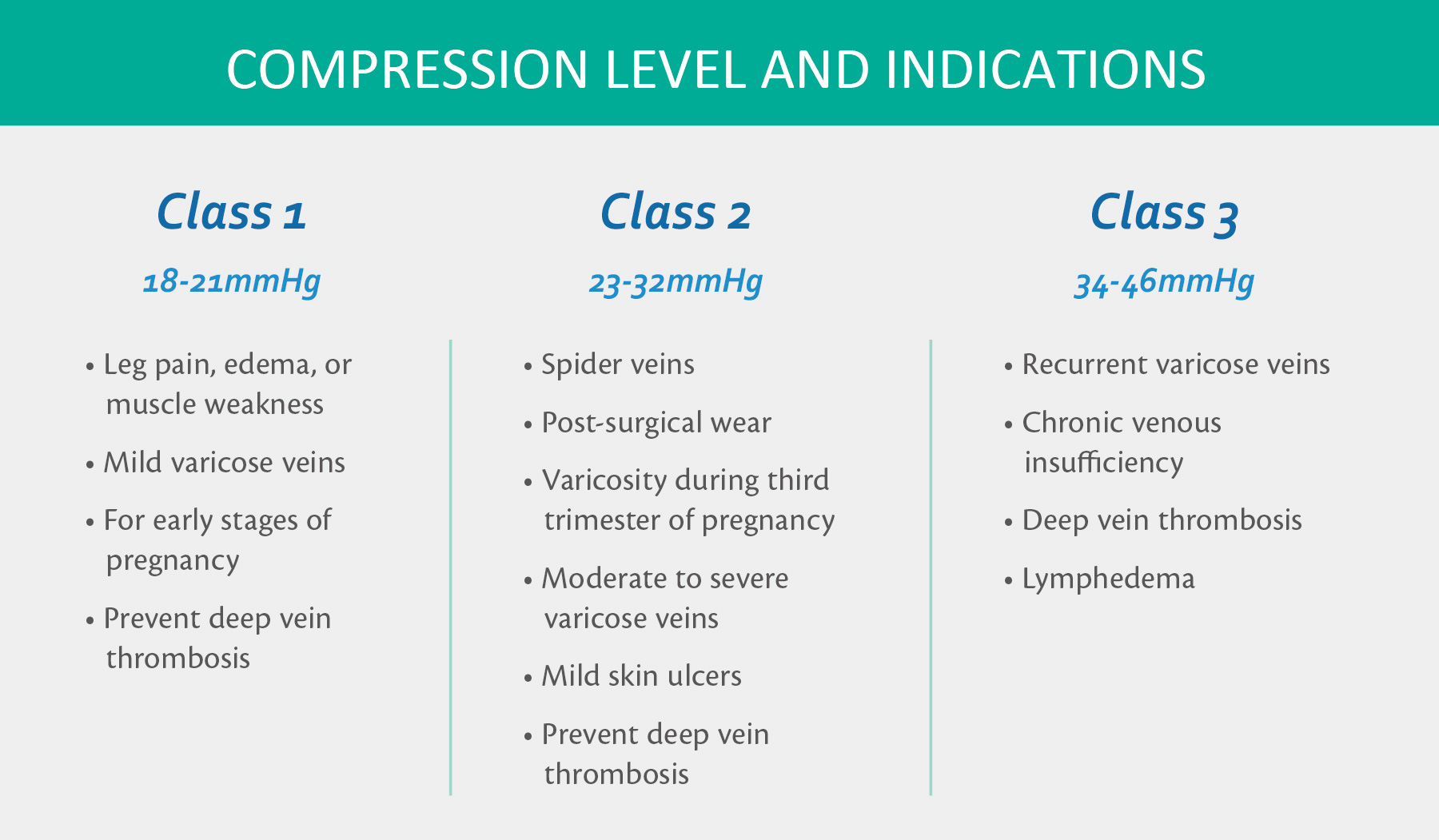 COMPRESSION LEVEL AND INDICATIONS

Class 1

18-21mmHg

• Leg pain, edema, or muscle weakness
• Mild varicose veins
• For early stages of pregnancy
• Prevent deep vein thrombosis

Class 2

23-32mmHg

• Spider veins
• Post-surgical wear
• Varicosity during third trimester of pregnancy
• Moderate to severe varicose veins
• Mild skin ulcers
• Prevent deep vein thrombosis

Class 3

34-46mmHg

• Recurrent varicose veins
• Chronic venous insufficiency
• Deep vein thrombosis
• Lymphedema